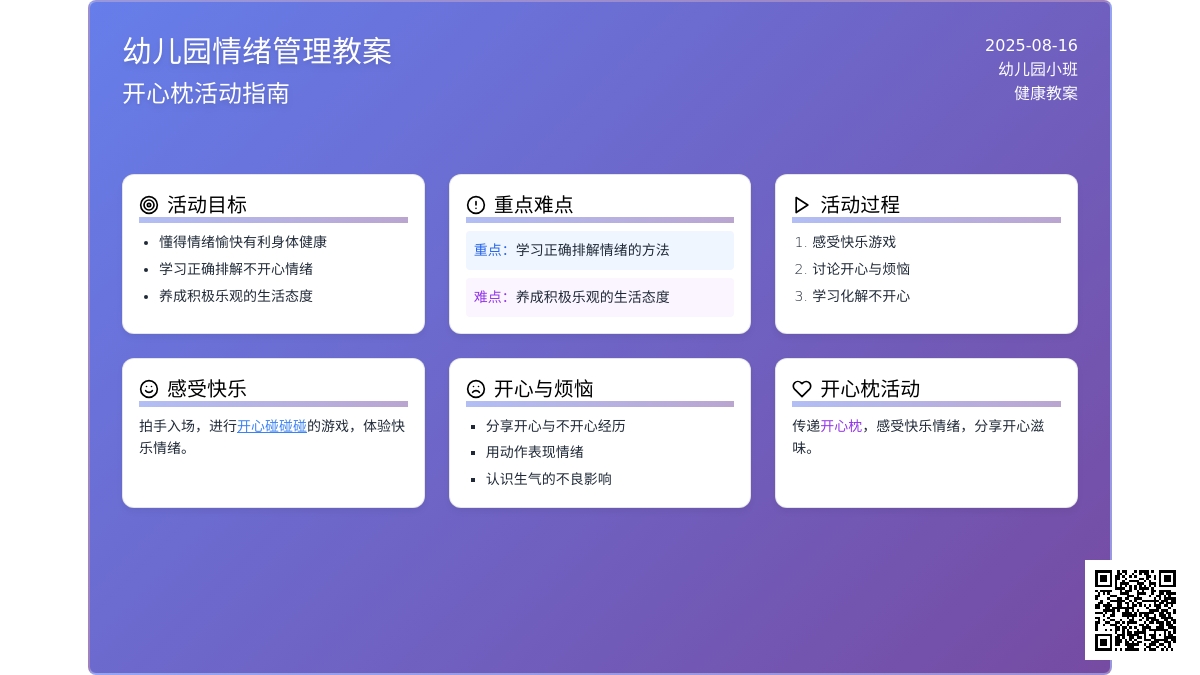 幼儿园情绪管理教案
开心枕活动指南

2025-08-16
幼儿园小班
健康教案

活动目标
- 懂得情绪愉快有利身体健康
- 学习正确排解不开心情绪
- 养成积极乐观的生活态度

重点难点
重点：学习正确排解情绪的方法
难点：养成积极乐观的生活态度

活动过程
1. 感受快乐游戏
2. 讨论开心与烦恼
3. 学习化解不开心

感受快乐
拍手入场，进行开心碰碰碰的游戏，体验快乐情绪。

开心与烦恼
- 分享开心与不开心经历
- 用动作表现情绪
- 认识生气的不良影响

开心枕活动
传递开心枕，感受快乐情绪，分享开心滋味。